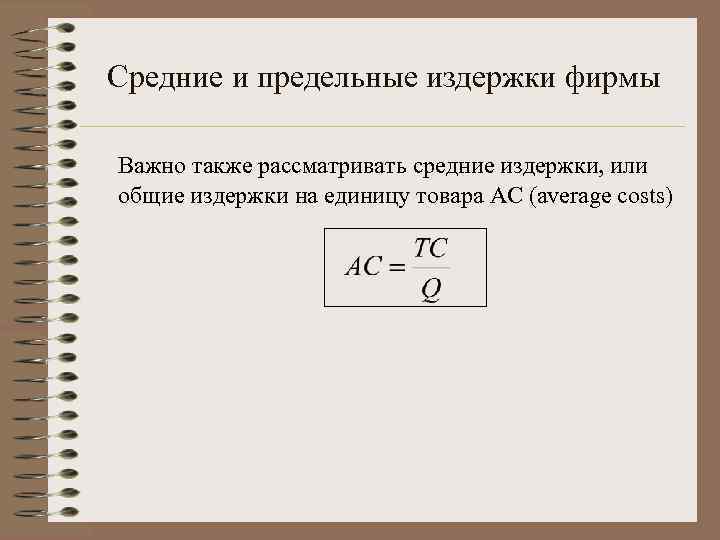 Средние и предельные издержки фирмы

Важно также рассматривать средние издержки, или общие издержки на единицу товара AC (average costs)

$AC = \frac{TC}{Q}$